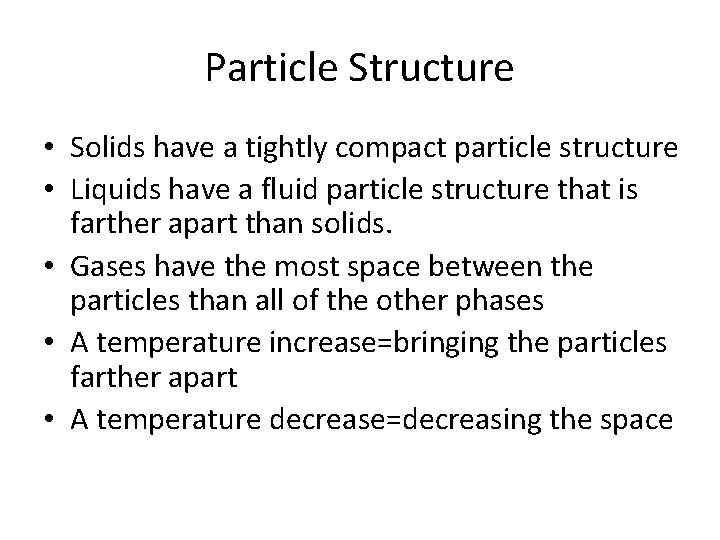 Particle Structure

• Solids have a tightly compact particle structure
• Liquids have a fluid particle structure that is farther apart than solids.
• Gases have the most space between the particles than all of the other phases
• A temperature increase=bringing the particles farther apart
• A temperature decrease=decreasing the space